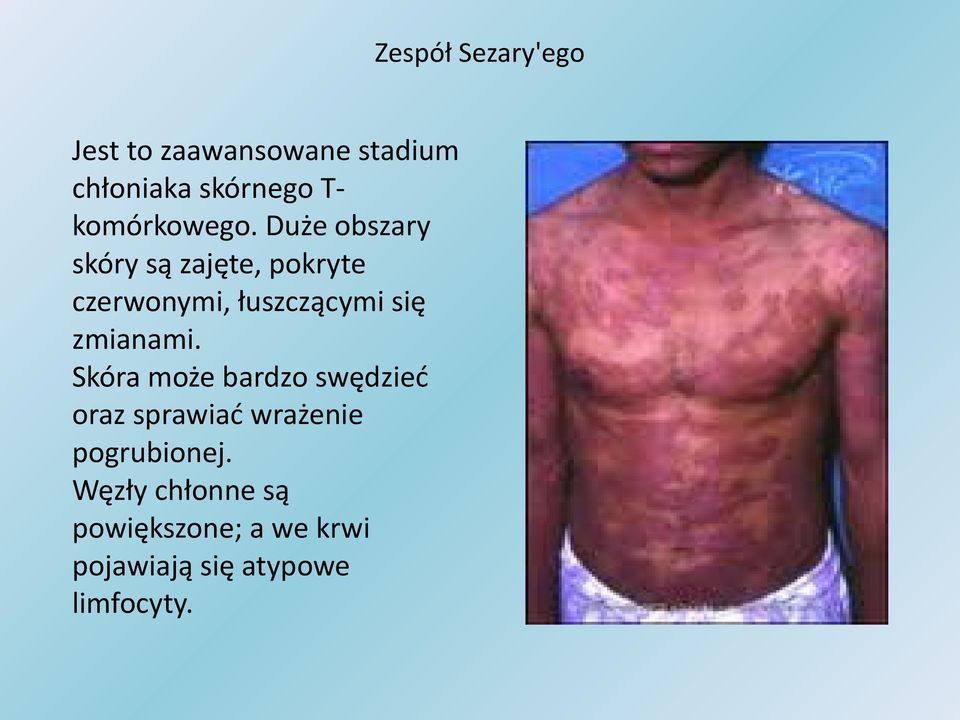 Zespół Sezary'ego

Jest to zaawansowane stadium chłoniaka skórnego T-komórkowego. Duże obszary skóry są zajęte, pokryte czerwonymi, łuszczącymi się zmianami.
Skóra może bardzo swędzieć oraz sprawiać wrażenie pogrubionej.
Węzły chłonne są powiększone; a we krwi pojawiają się atypowe limfocyty.